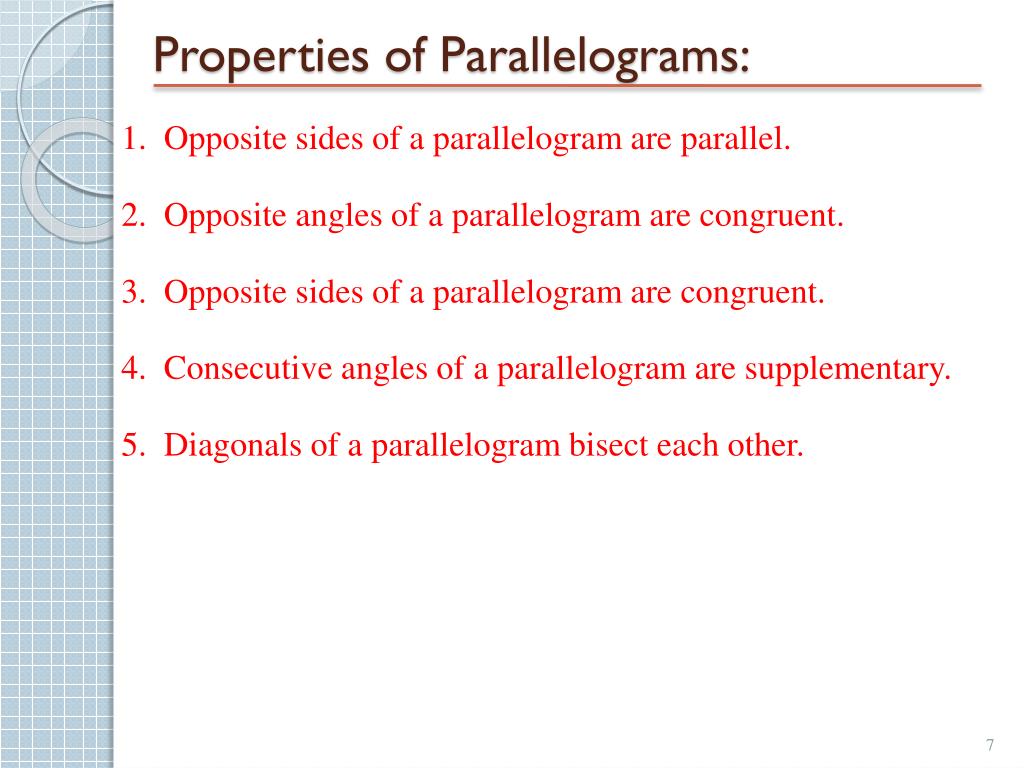 Properties of Parallelograms:

1. Opposite sides of a parallelogram are parallel.

2. Opposite angles of a parallelogram are congruent.

3. Opposite sides of a parallelogram are congruent.

4. Consecutive angles of a parallelogram are supplementary.

5. Diagonals of a parallelogram bisect each other.

7